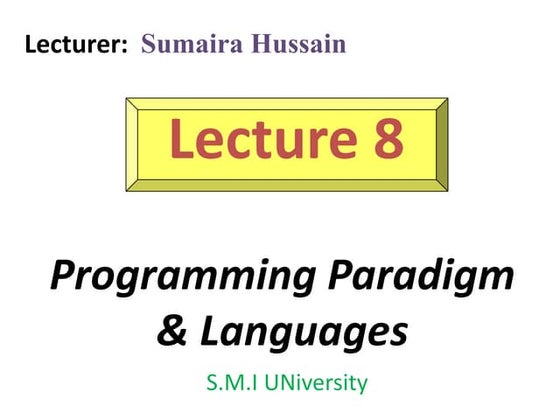 Lecturer: Sumaira Hussain

Lecture 8

Programming Paradigm & Languages

S.M.I UNiversity